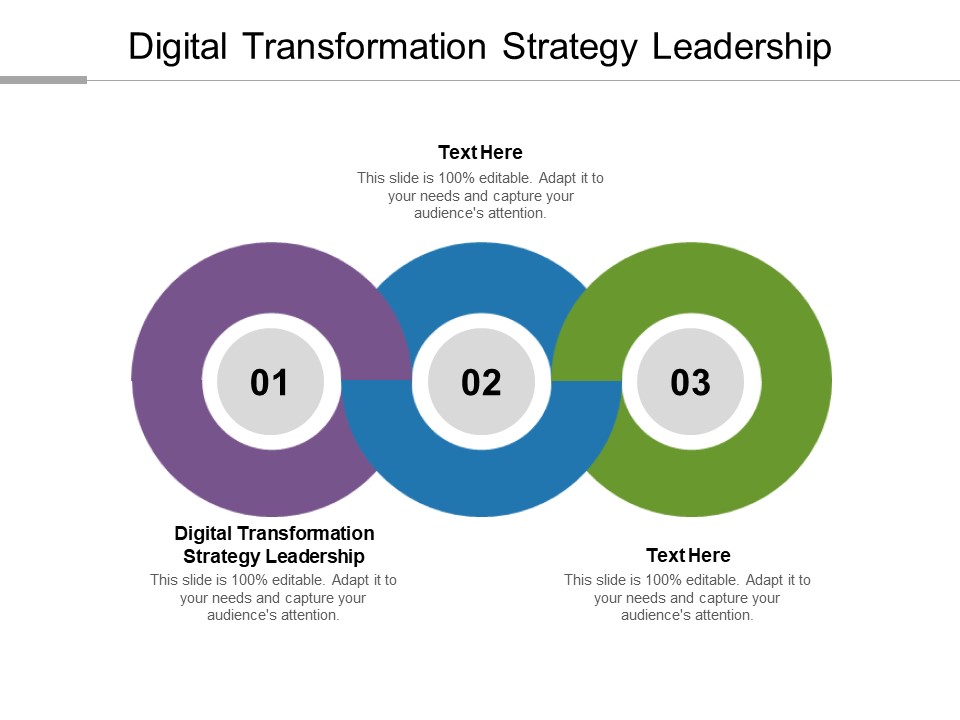 Digital Transformation Strategy Leadership

Text Here
This slide is 100% editable. Adapt it to your needs and capture your audience's attention.

01

02

03

Digital Transformation Strategy Leadership
This slide is 100% editable. Adapt it to your needs and capture your audience's attention.

Text Here
This slide is 100% editable. Adapt it to your needs and capture your audience's attention.